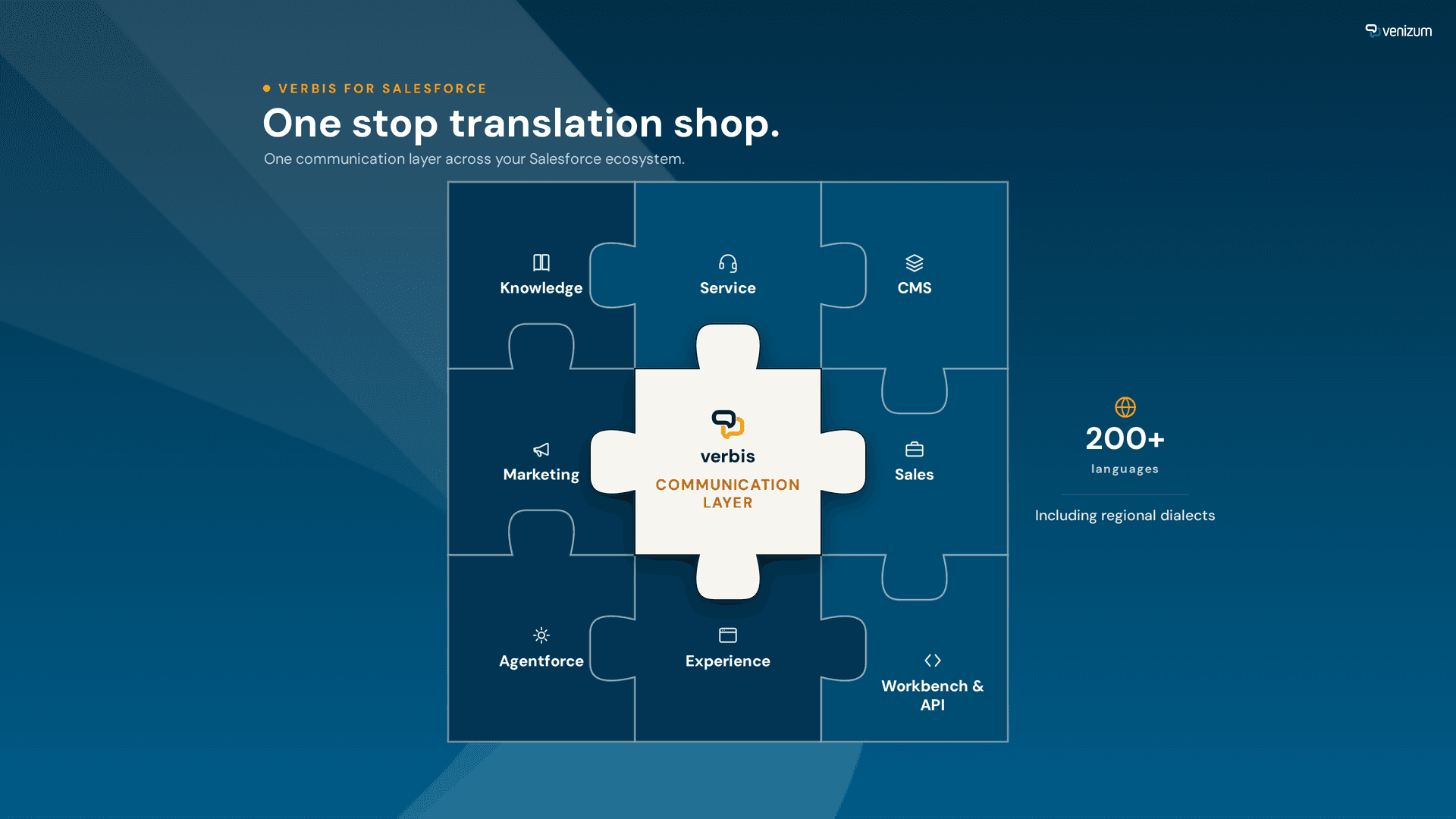 venizum

VERBIS FOR SALESFORCE

One stop translation shop.

One communication layer across your Salesforce ecosystem.

Knowledge

Service

CMS

Marketing

verbis

COMMUNICATION LAYER

Sales

Agentforce

Experience

Workbench & API

200+

languages

Including regional dialects